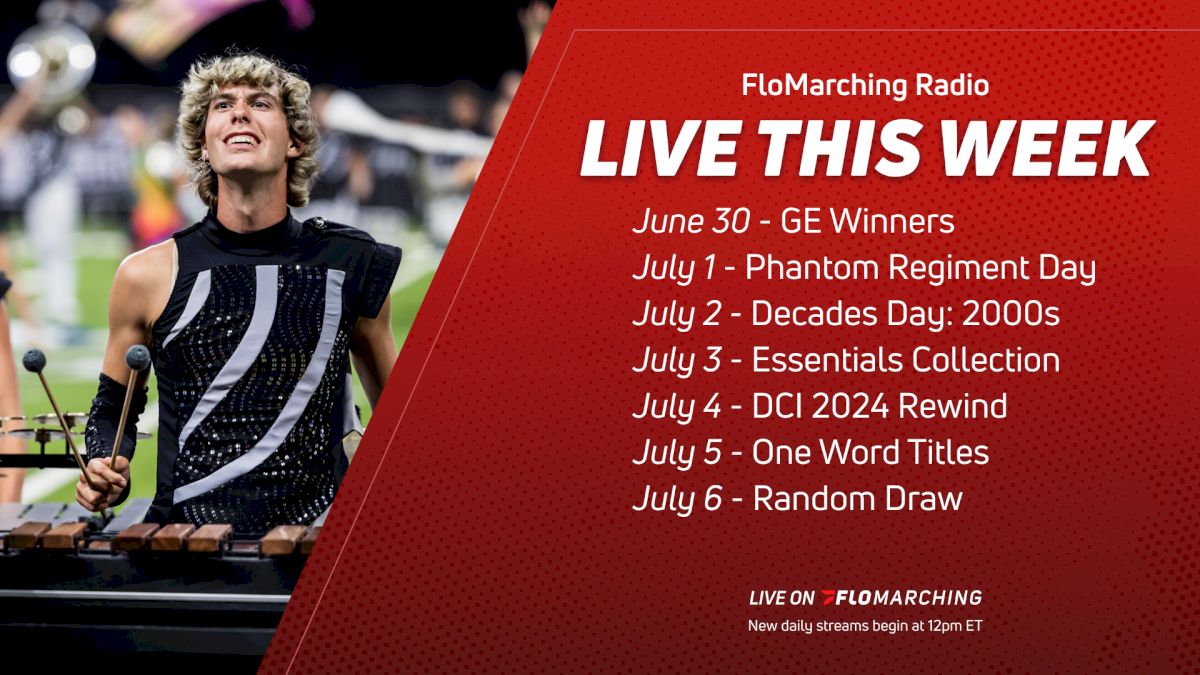 FloMarching Radio

LIVE THIS WEEK

June 30 - GE Winners
July 1 - Phantom Regiment Day
July 2 - Decades Day: 2000s
July 3 - Essentials Collection
July 4 - DCI 2024 Rewind
July 5 - One Word Titles
July 6 - Random Draw

LIVE ON FLOMARCHING
New daily streams begin at 12pm ET